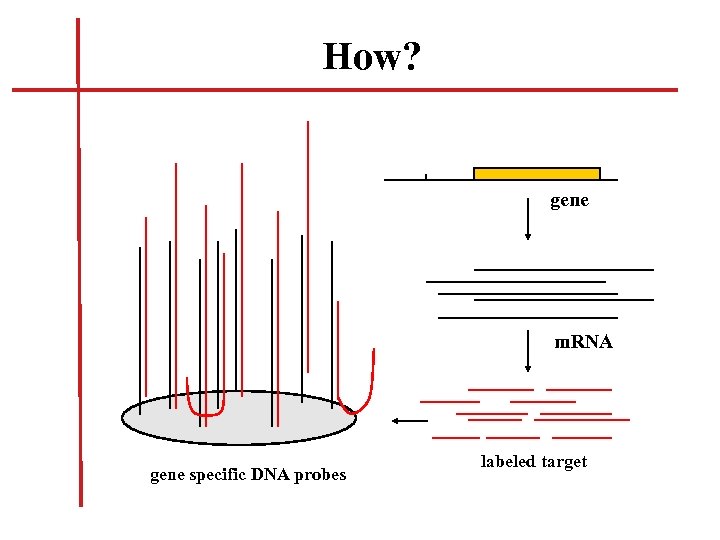 How?

gene

mRNA

labeled target

gene specific DNA probes